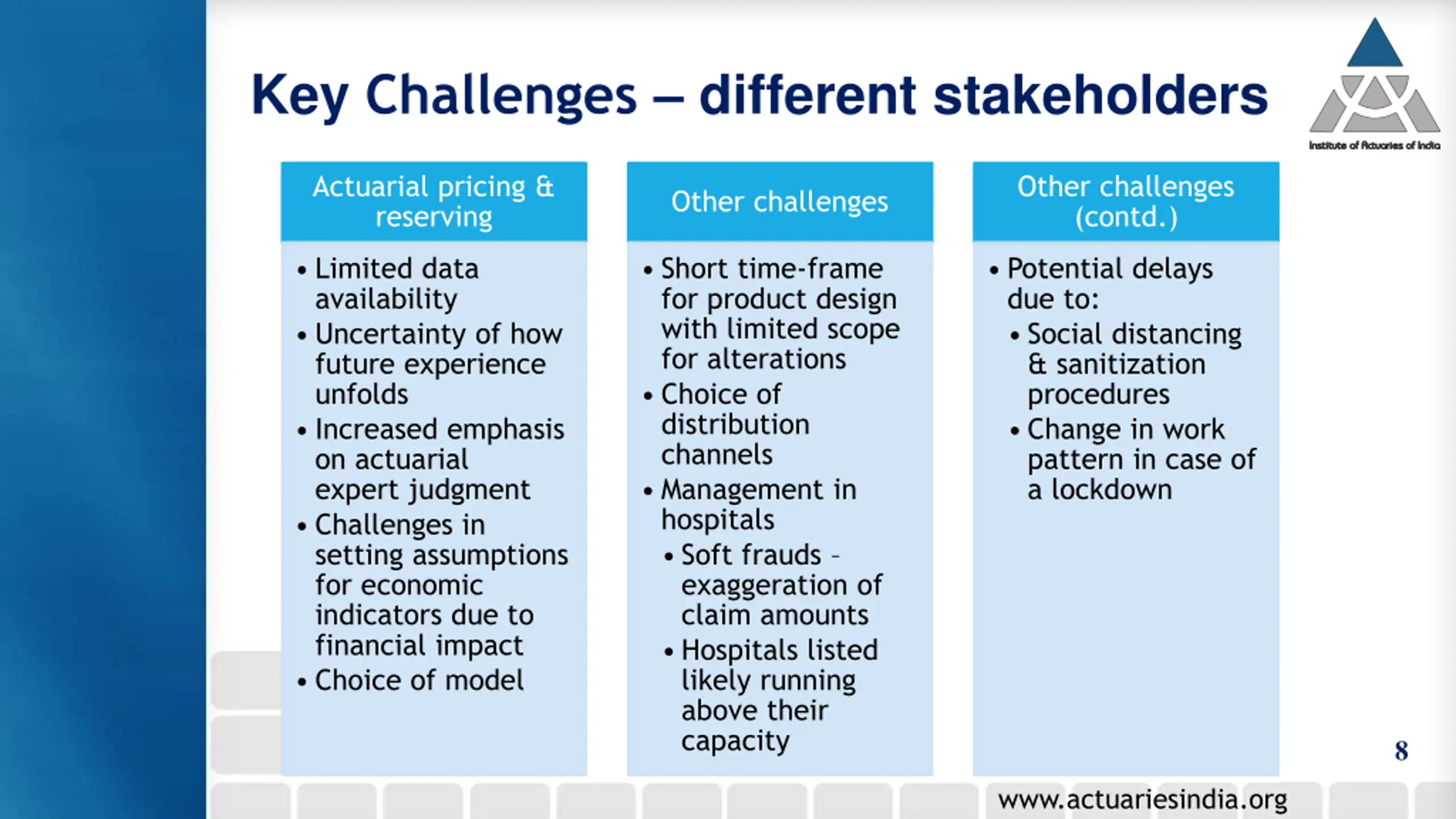 Key Challenges – different stakeholders

Institute of Actuaries of India

Actuarial pricing & reserving

• Limited data availability
• Uncertainty of how future experience unfolds
• Increased emphasis on actuarial expert judgment
• Challenges in setting assumptions for economic indicators due to financial impact
• Choice of model

Other challenges

• Short time-frame for product design with limited scope for alterations
• Choice of distribution channels
• Management in hospitals
  • Soft frauds - exaggeration of claim amounts
  • Hospitals listed likely running above their capacity

Other challenges (contd.)

• Potential delays due to:
  • Social distancing & sanitization procedures
  • Change in work pattern in case of a lockdown

8

www.actuariesindia.org